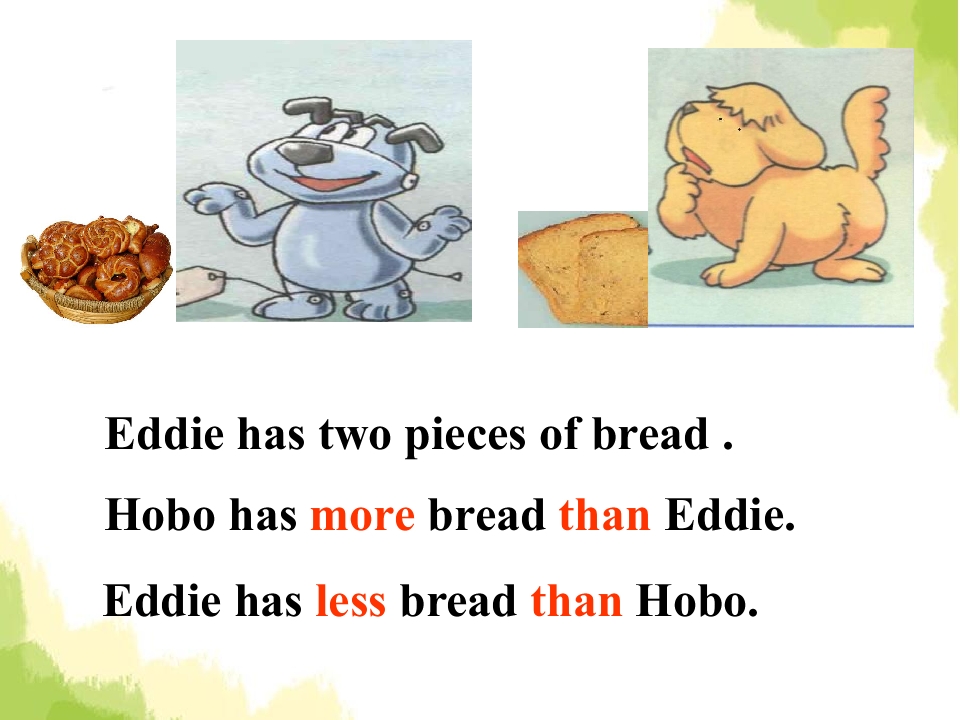 Eddie has two pieces of bread .

Hobo has more bread than Eddie.

Eddie has less bread than Hobo.